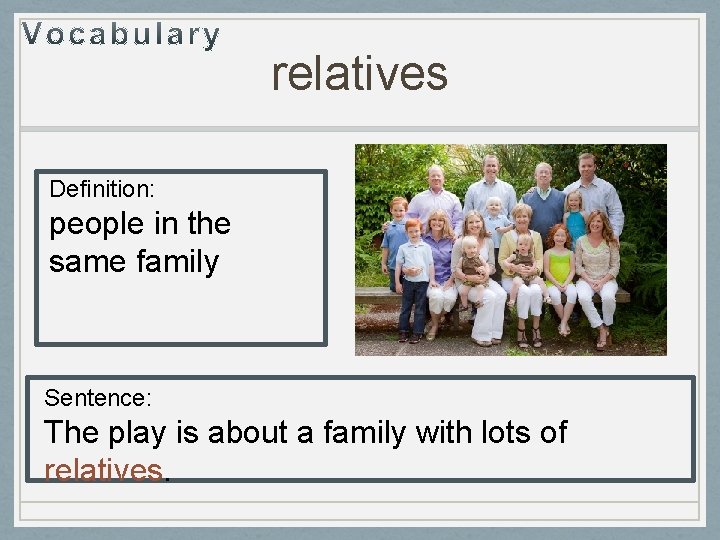 Vocabulary

relatives

Definition:
people in the same family

Sentence:
The play is about a family with lots of relatives.